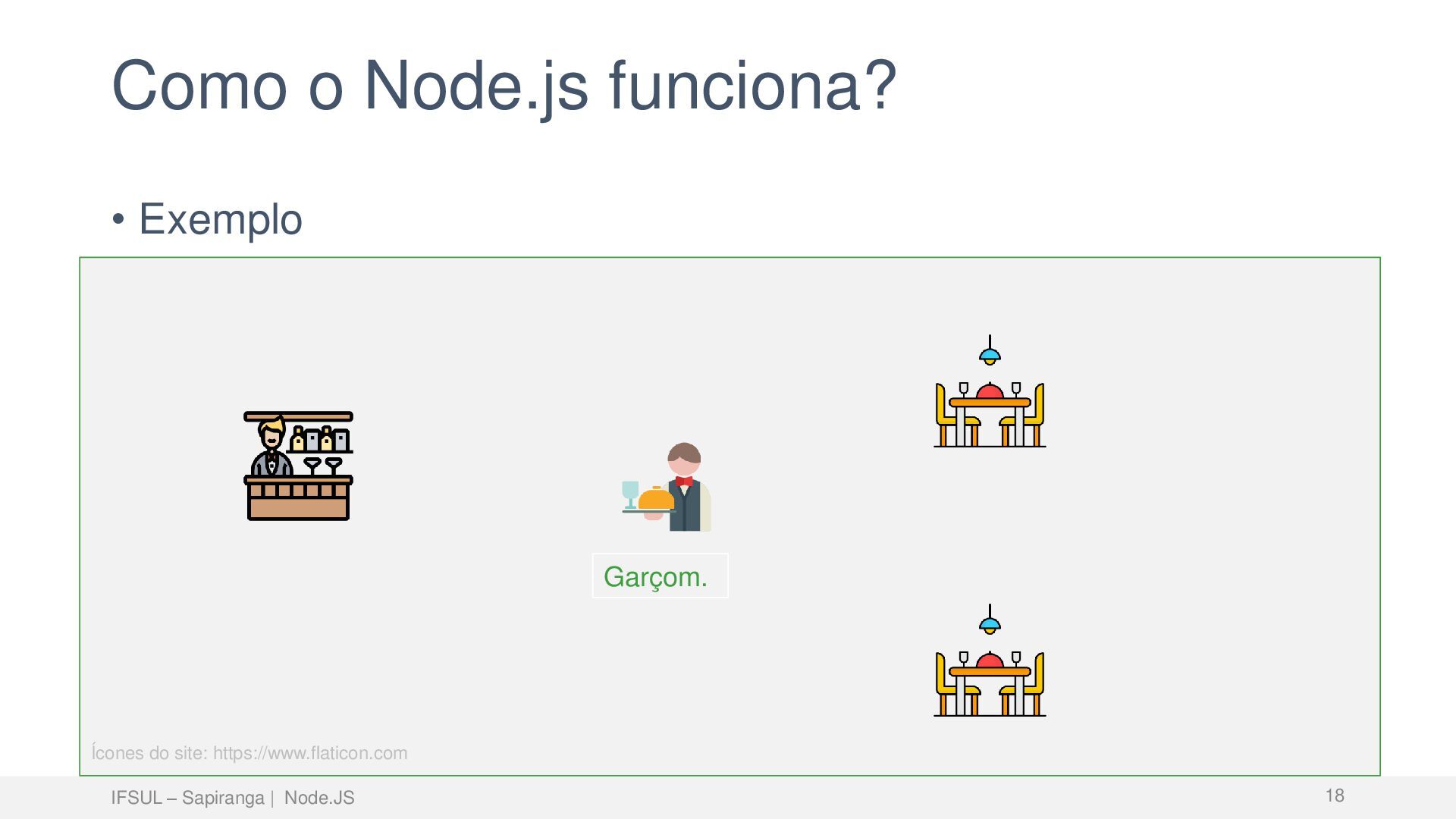 Como o Node.js funciona?

• Exemplo

Garçom.

Ícones do site: https://www.flaticon.com

IFSUL – Sapiranga | Node.JS

18